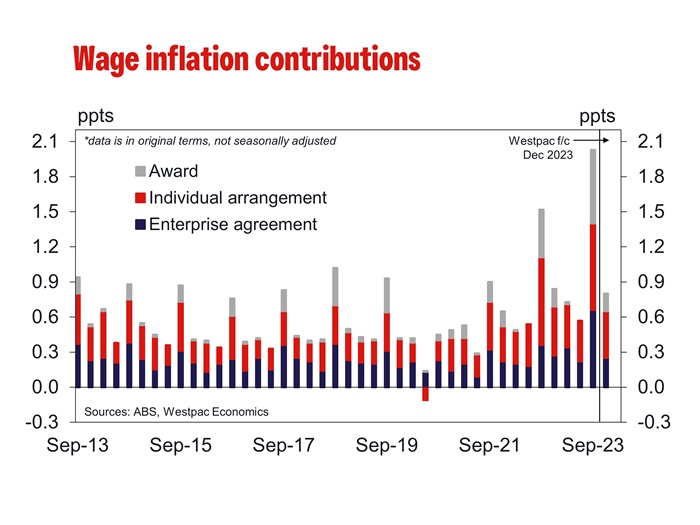 Wage inflation contributions

ppts

ppts

*data is in original terms, not seasonally adjusted

Westpac f/c Dec 2023

Award
Individual arrangement
Enterprise agreement

2.1
1.8
1.5
1.2
0.9
0.6
0.3
0.0
-0.3

2.1
1.8
1.5
1.2
0.9
0.6
0.3
0.0
-0.3

Sources: ABS, Westpac Economics

Sep-13
Sep-15
Sep-17
Sep-19
Sep-21
Sep-23